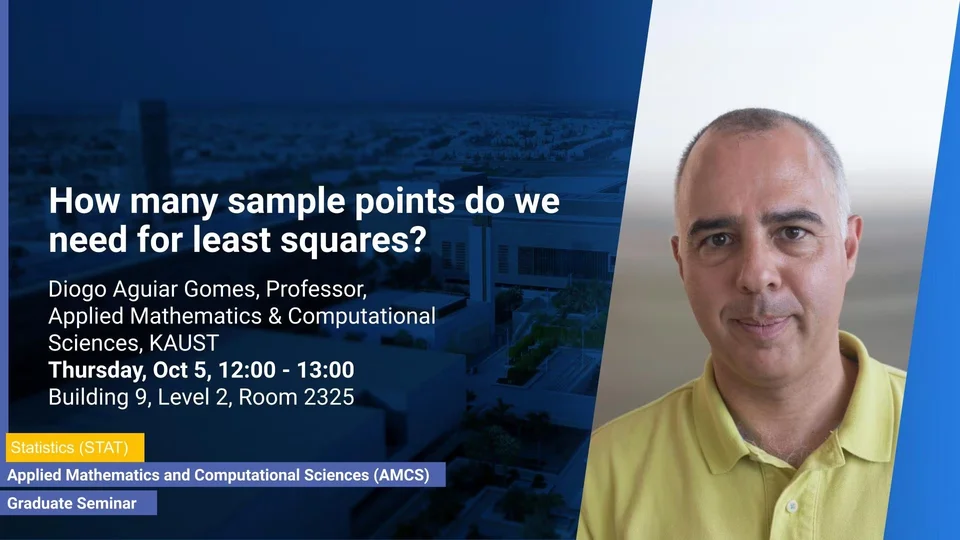 How many sample points do we need for least squares?

Diogo Aguiar Gomes, Professor, Applied Mathematics & Computational Sciences, KAUST
Thursday, Oct 5, 12:00 - 13:00
Building 9, Level 2, Room 2325

Statistics (STAT)
Applied Mathematics and Computational Sciences (AMCS)
Graduate Seminar